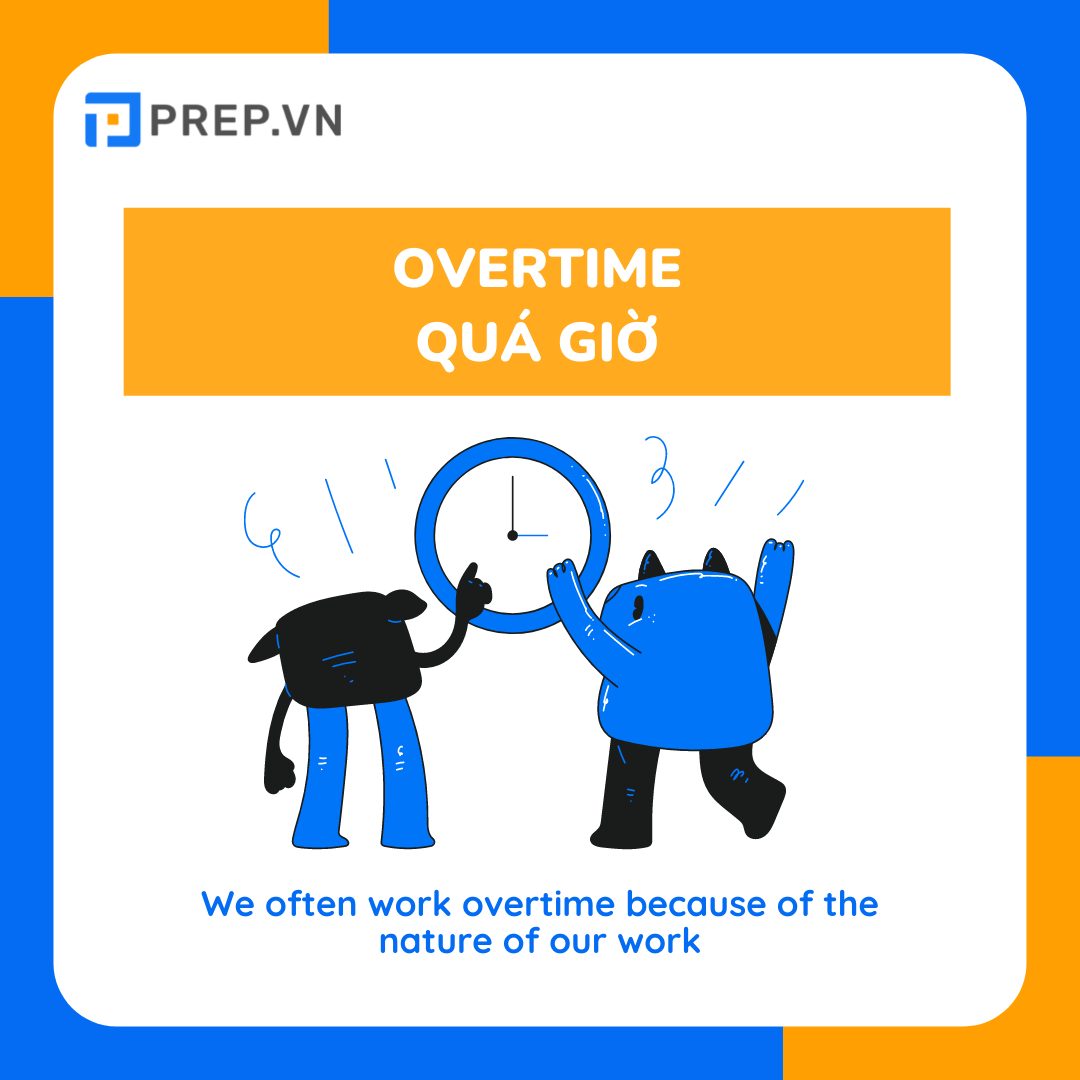 PREP.VN

OVERTIME
QUÁ GIỜ

We often work overtime because of the nature of our work